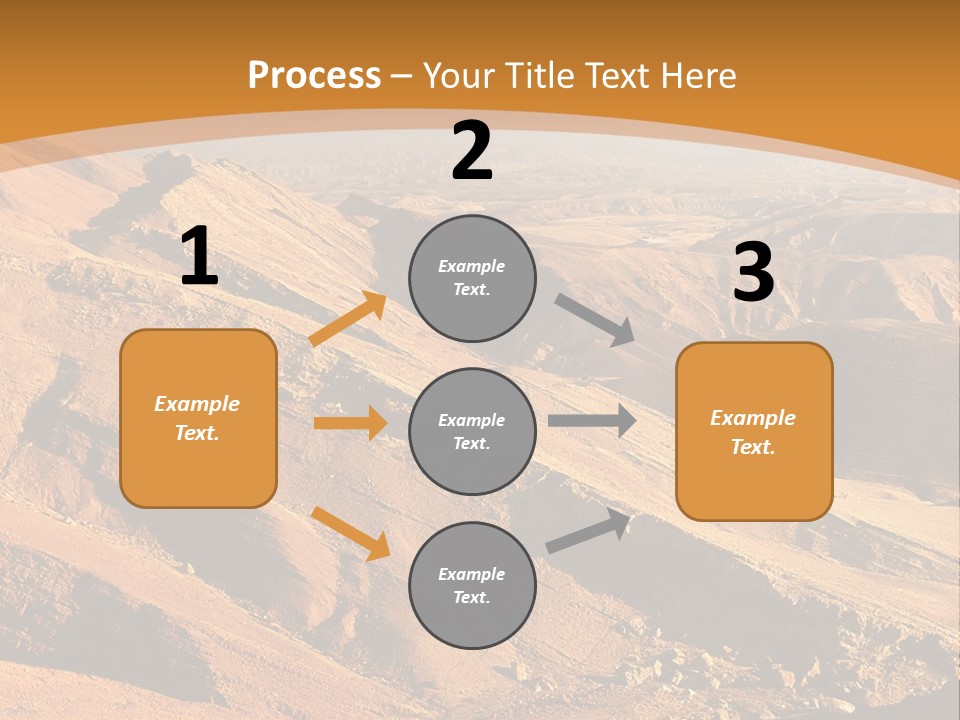 Process – Your Title Text Here

1

Example Text.

2

Example Text.

Example Text.

Example Text.

3

Example Text.